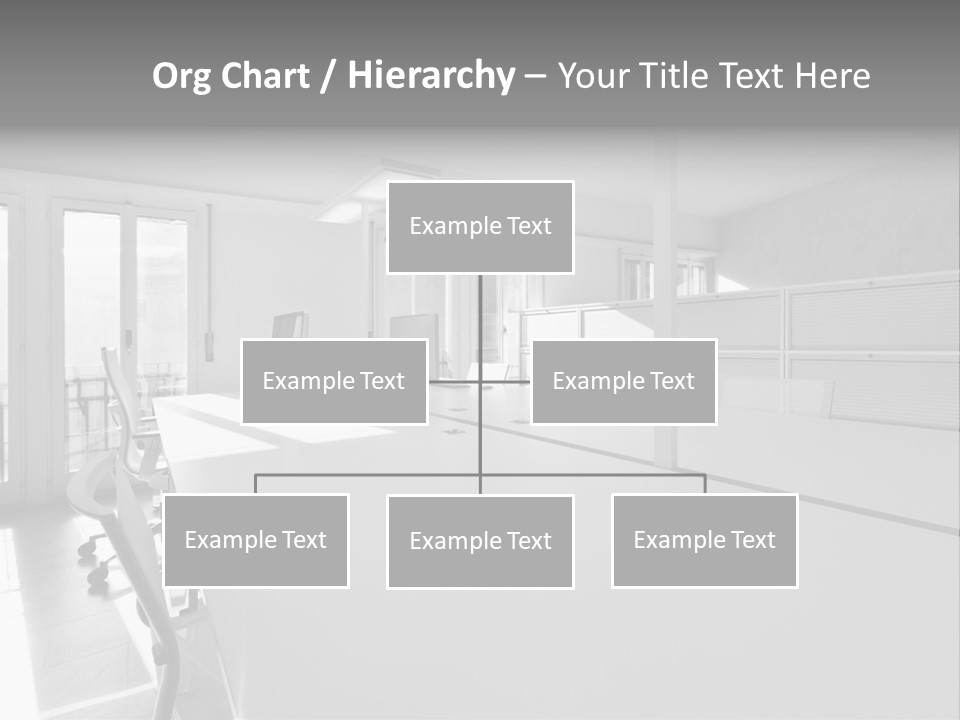 Org Chart / Hierarchy – Your Title Text Here

Example Text

Example Text

Example Text

Example Text

Example Text

Example Text